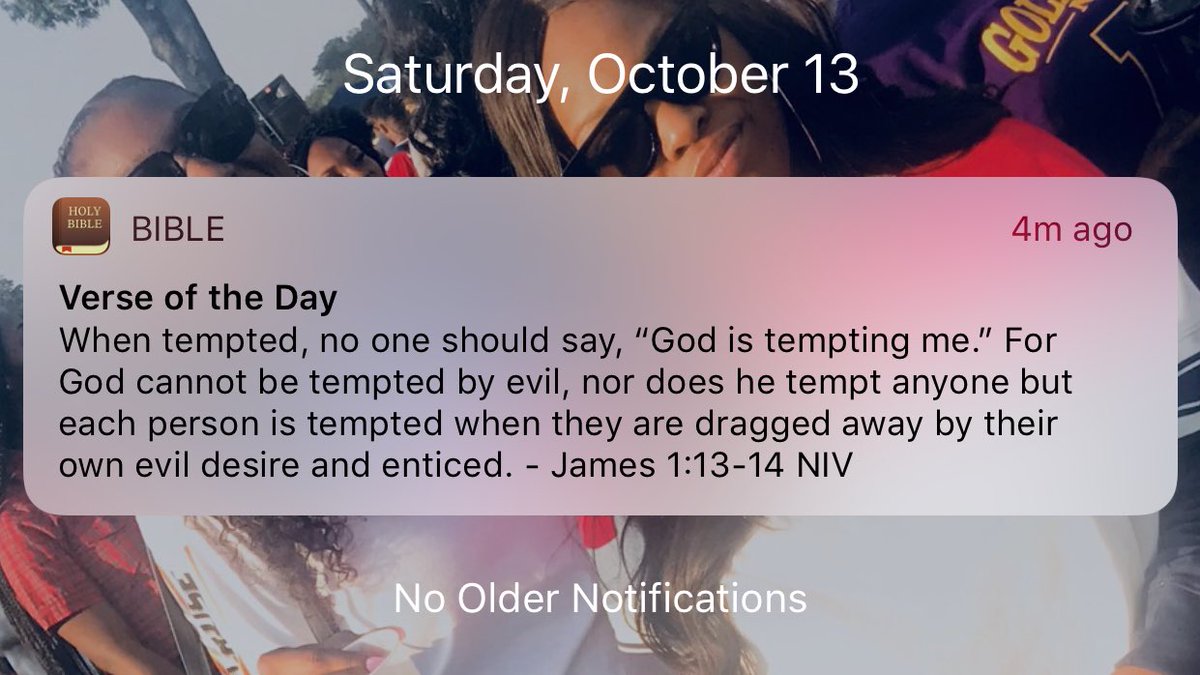 Saturday, October 13

HOLY BIBLE

BIBLE

4m ago

Verse of the Day

When tempted, no one should say, “God is tempting me.” For God cannot be tempted by evil, nor does he tempt anyone but each person is tempted when they are dragged away by their own evil desire and enticed. - James 1:13-14 NIV

No Older Notifications